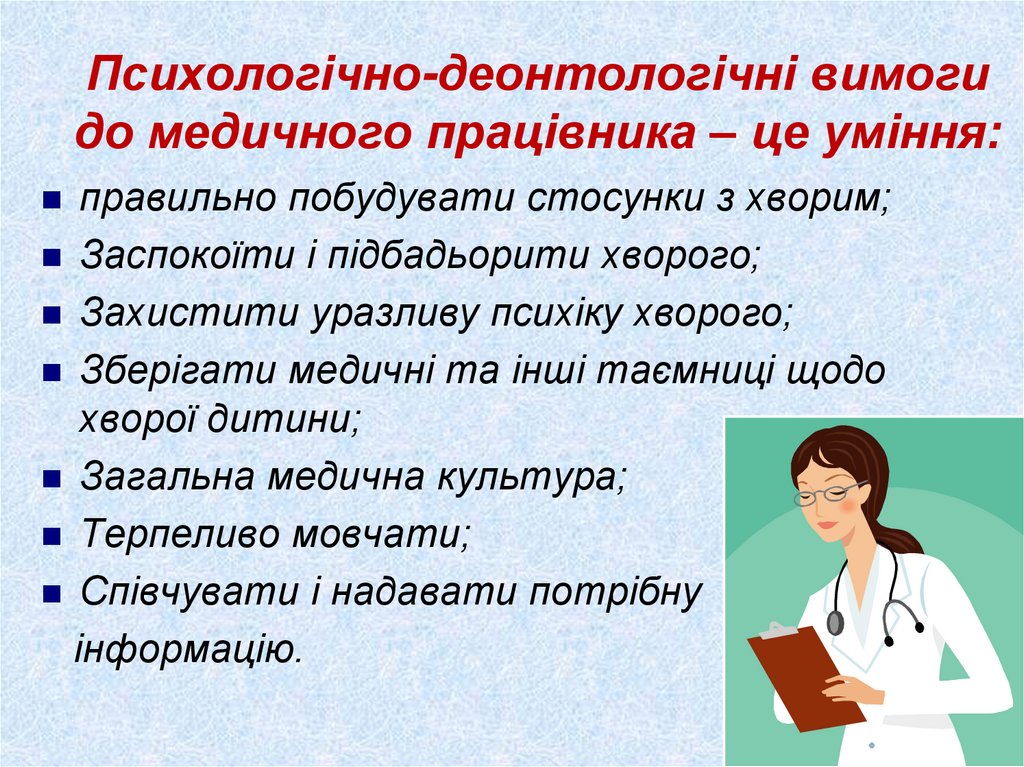 Психологічно-деонтологічні вимоги до медичного працівника – це уміння:

- правильно побудувати стосунки з хворим;
- Заспокоїти і підбадьорити хворого;
- Захистити уразливу психіку хворого;
- Зберігати медичні та інші таємниці щодо хворої дитини;
- Загальна медична культура;
- Терпеливо мовчати;
- Співчувати і надавати потрібну інформацію.